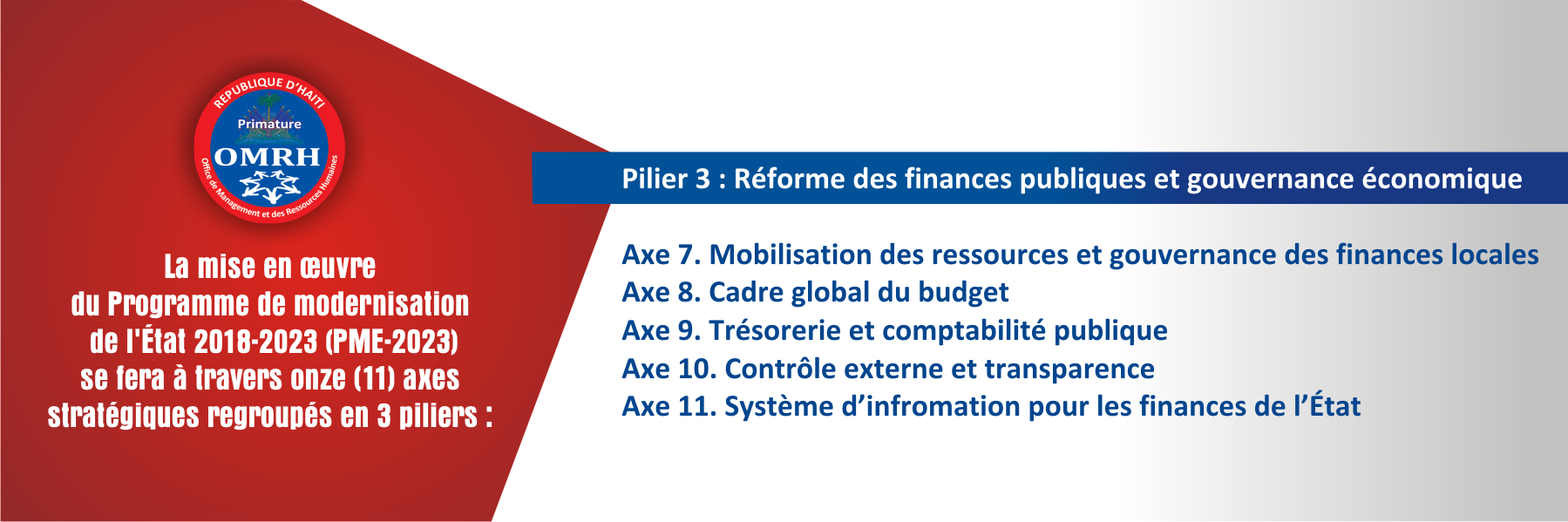 REPUBLIQUE D'HAITI
Primature
OMRH
Office de Management et des Ressources Humaines

La mise en œuvre du Programme de modernisation de l'État 2018-2023 (PME-2023) se fera à travers onze (11) axes stratégiques regroupés en 3 piliers :

Pilier 3 : Réforme des finances publiques et gouvernance économique

Axe 7. Mobilisation des ressources et gouvernance des finances locales
Axe 8. Cadre global du budget
Axe 9. Trésorerie et comptabilité publique
Axe 10. Contrôle externe et transparence
Axe 11. Système d'infromation pour les finances de l'État